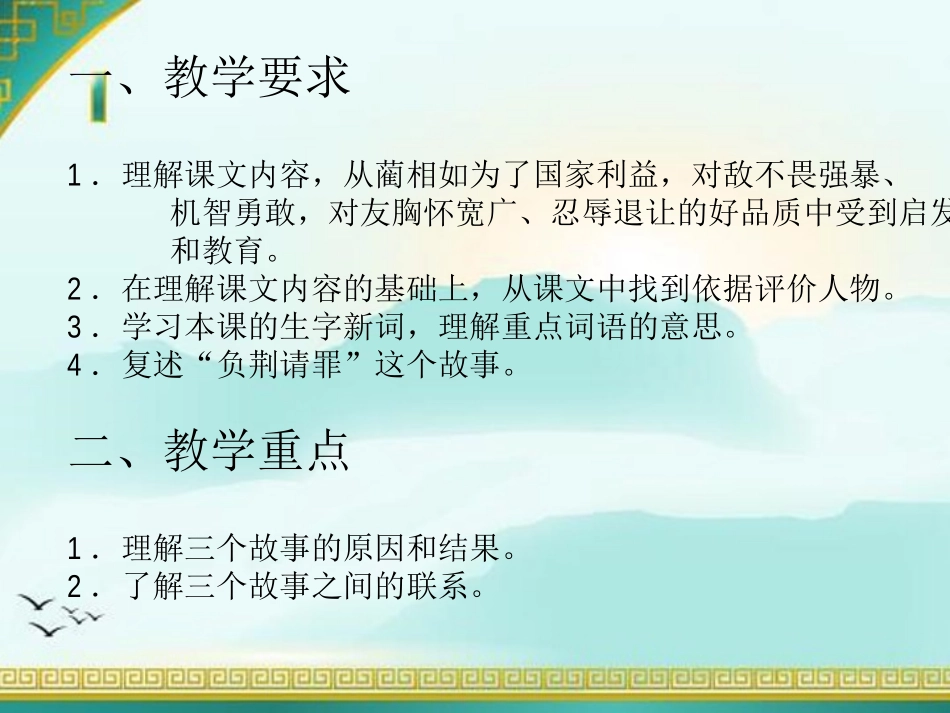 一、教学要求

1．理解课文内容，从蔺相如为了国家利益，对敌不畏强暴、机智勇敢，对友胸怀宽广、忍辱退让的好品质中受到启发和教育。
2．在理解课文内容的基础上，从课文中找到依据评价人物。
3．学习本课的生字新词，理解重点词语的意思。
4．复述“负荆请罪”这个故事。

二、教学重点

1．理解三个故事的原因和结果。
2．了解三个故事之间的联系。